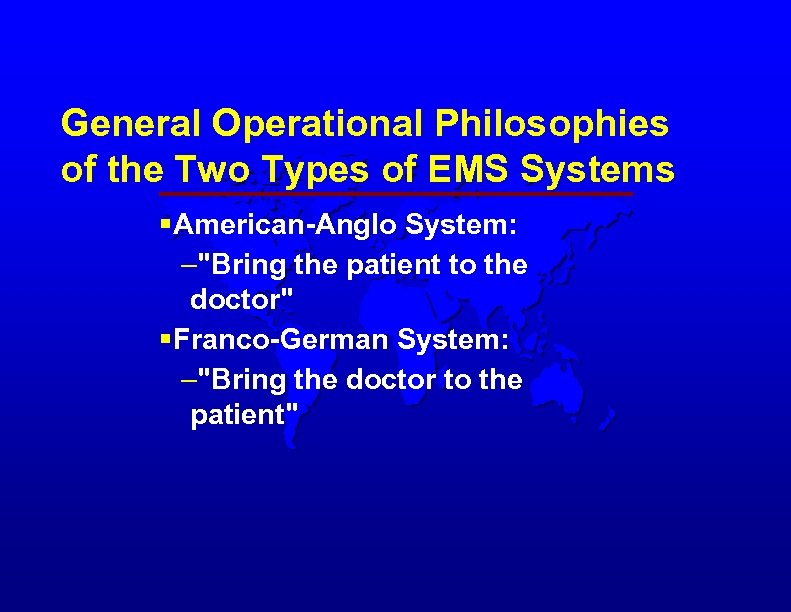 General Operational Philosophies of the Two Types of EMS Systems

▪American-Anglo System:
–"Bring the patient to the doctor"

▪Franco-German System:
–"Bring the doctor to the patient"